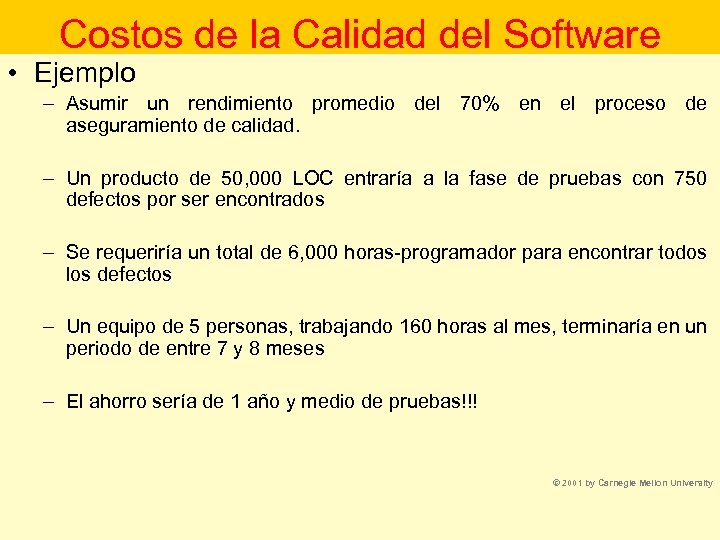 Costos de la Calidad del Software

• Ejemplo

– Asumir un rendimiento promedio del 70% en el proceso de aseguramiento de calidad.

– Un producto de 50,000 LOC entraría a la fase de pruebas con 750 defectos por ser encontrados

– Se requeriría un total de 6,000 horas-programador para encontrar todos los defectos

– Un equipo de 5 personas, trabajando 160 horas al mes, terminaría en un periodo de entre 7 y 8 meses

– El ahorro sería de 1 año y medio de pruebas!!!

© 2001 by Carnegie Mellon University